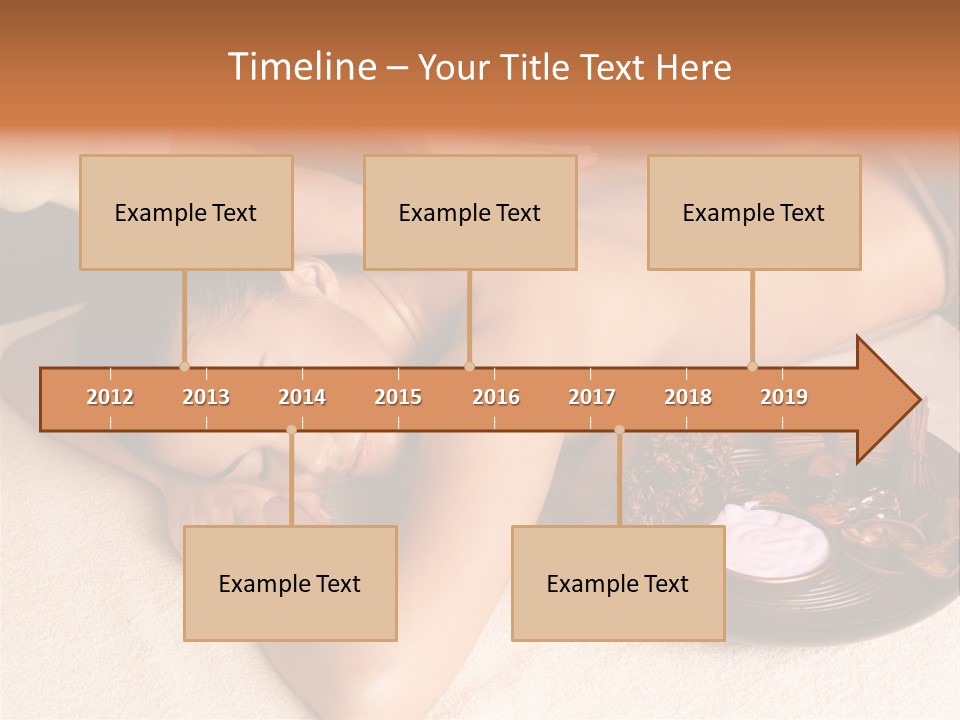 Timeline – Your Title Text Here

Example Text

Example Text

Example Text

2012
2013
2014
2015
2016
2017
2018
2019

Example Text

Example Text